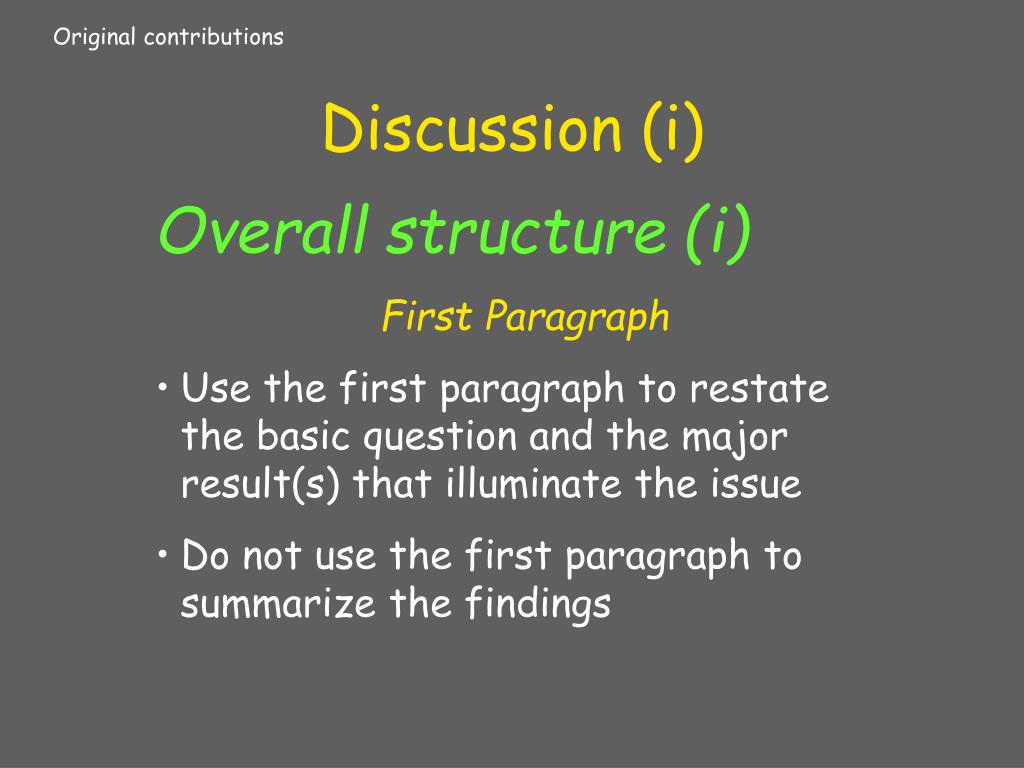 Original contributions

Discussion (i)

Overall structure (i)

First Paragraph

• Use the first paragraph to restate the basic question and the major result(s) that illuminate the issue

• Do not use the first paragraph to summarize the findings